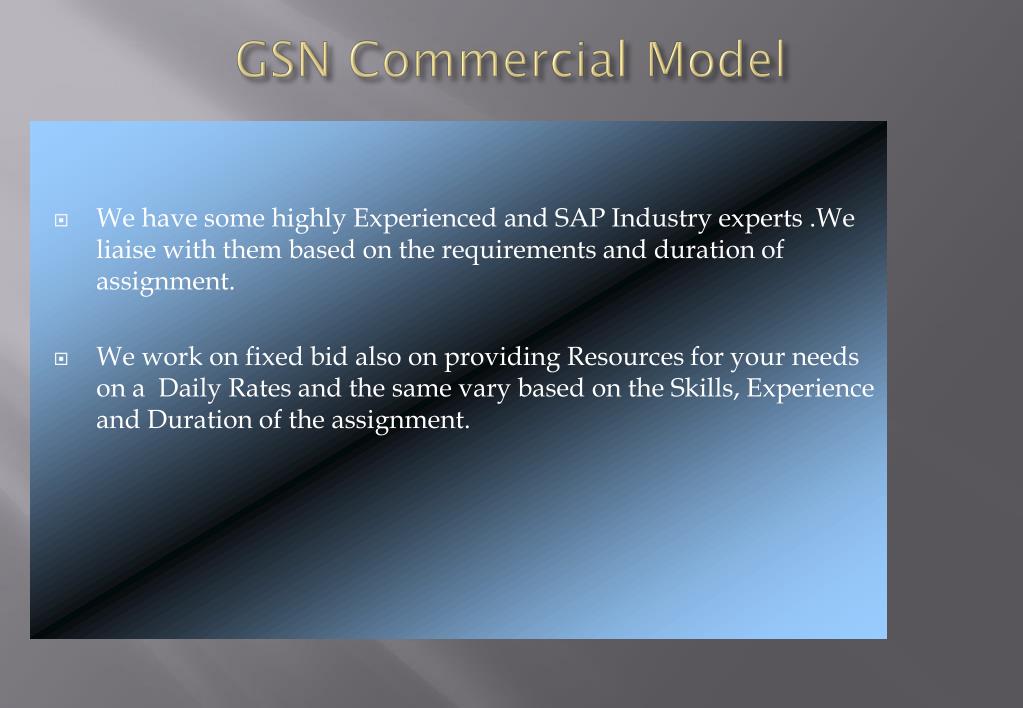 GSN Commercial Model

We have some highly Experienced and SAP Industry experts .We liaise with them based on the requirements and duration of assignment.

We work on fixed bid also on providing Resources for your needs on a  Daily Rates and the same vary based on the Skills, Experience and Duration of the assignment.